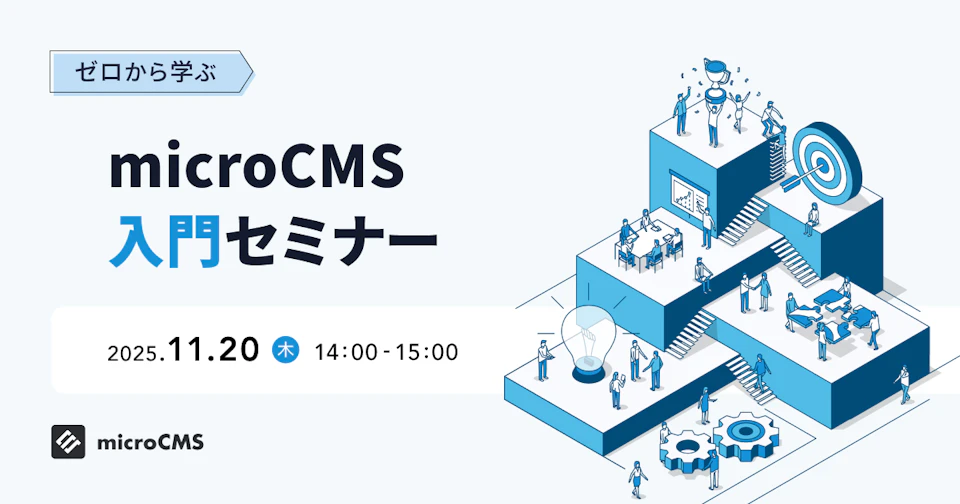 ゼロから学ぶ

microCMS
入門セミナー

2025.11.20 木 14:00 - 15:00

microCMS